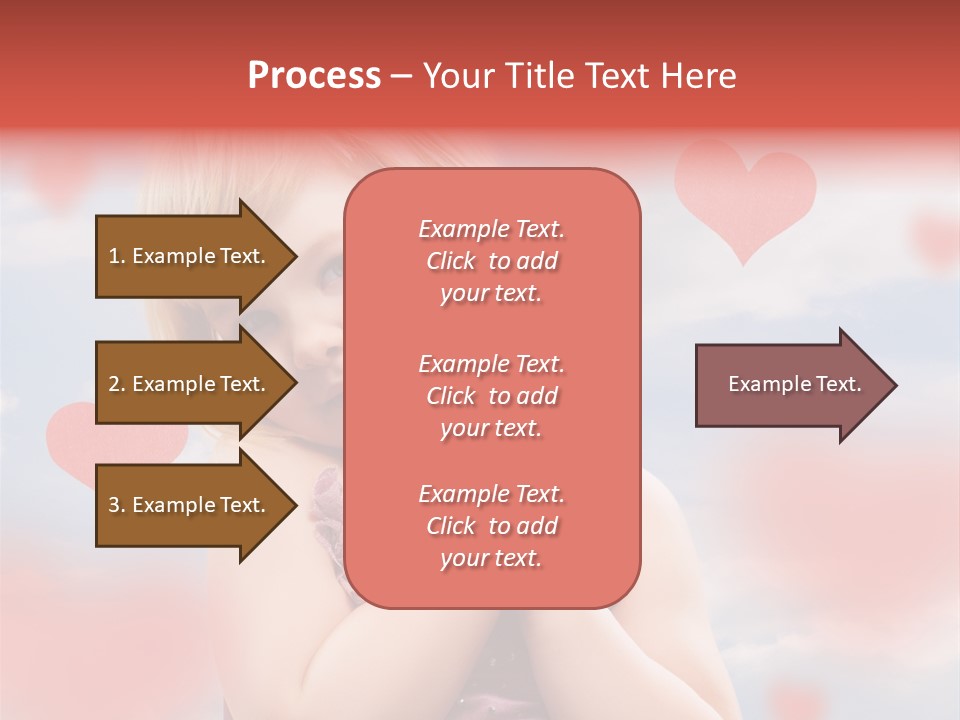 Process – Your Title Text Here

1. Example Text.

2. Example Text.

3. Example Text.

Example Text. Click to add your text.

Example Text. Click to add your text.

Example Text. Click to add your text.

Example Text.